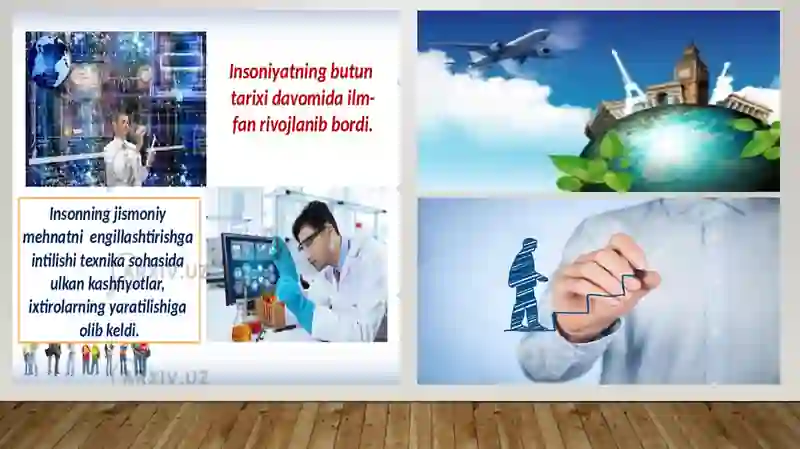 Insoniyatning butun tarixi davomida ilm-fan rivojlanib bordi.

Insonning jismoniy mehnatni engillashtirishga intilishi texnika sohasida ulkan kashfiyotlar, ixtirolarning yaratilishiga olib keldi.

ARXIV.UZ

ARXIV.UZ